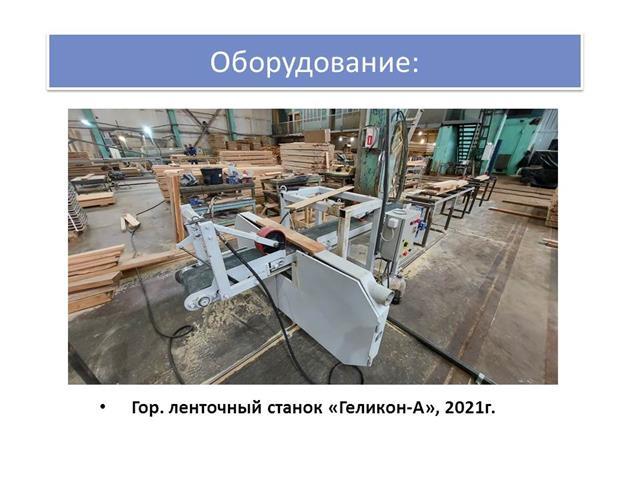 Оборудование:

• Гор. ленточный станок «Геликон-А», 2021г.